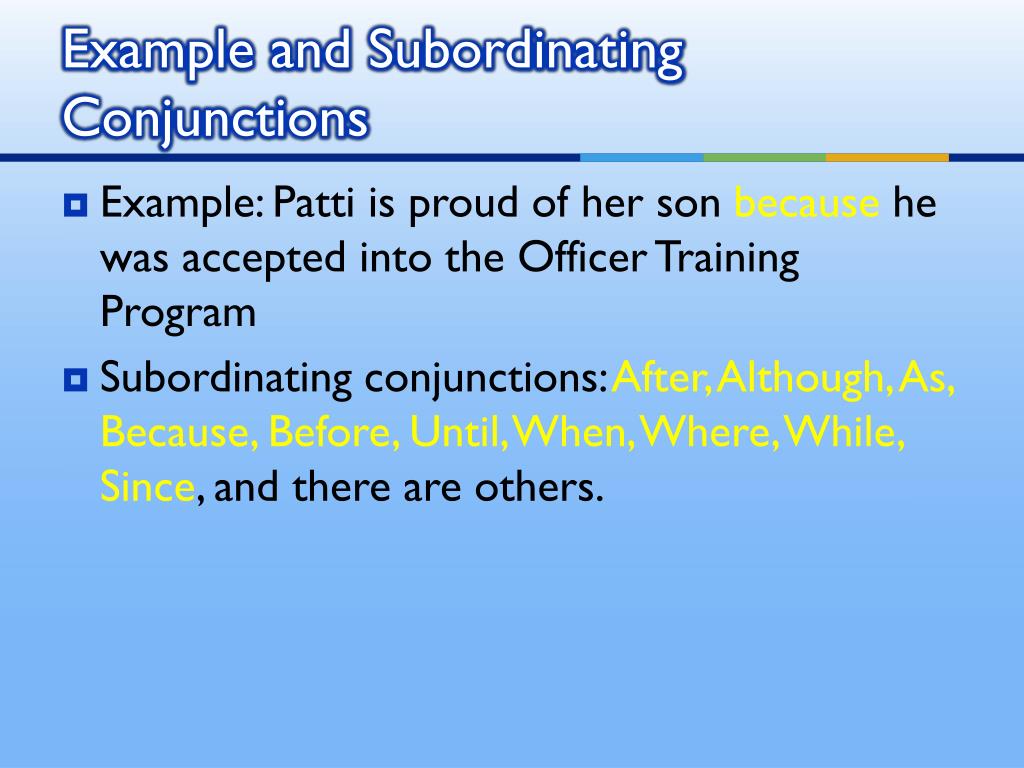 Example and Subordinating Conjunctions

Example: Patti is proud of her son because he was accepted into the Officer Training Program

Subordinating conjunctions: After, Although, As, Because, Before, Until, When, Where, While, Since, and there are others.